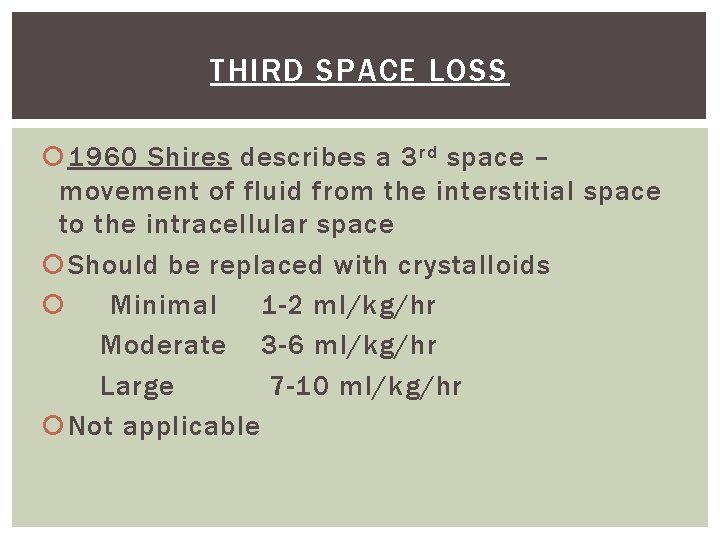 THIRD SPACE LOSS

1960 Shires describes a 3rd space – movement of fluid from the interstitial space to the intracellular space

Should be replaced with crystalloids

Minimal 1-2 ml/kg/hr
Moderate 3-6 ml/kg/hr
Large 7-10 ml/kg/hr

Not applicable